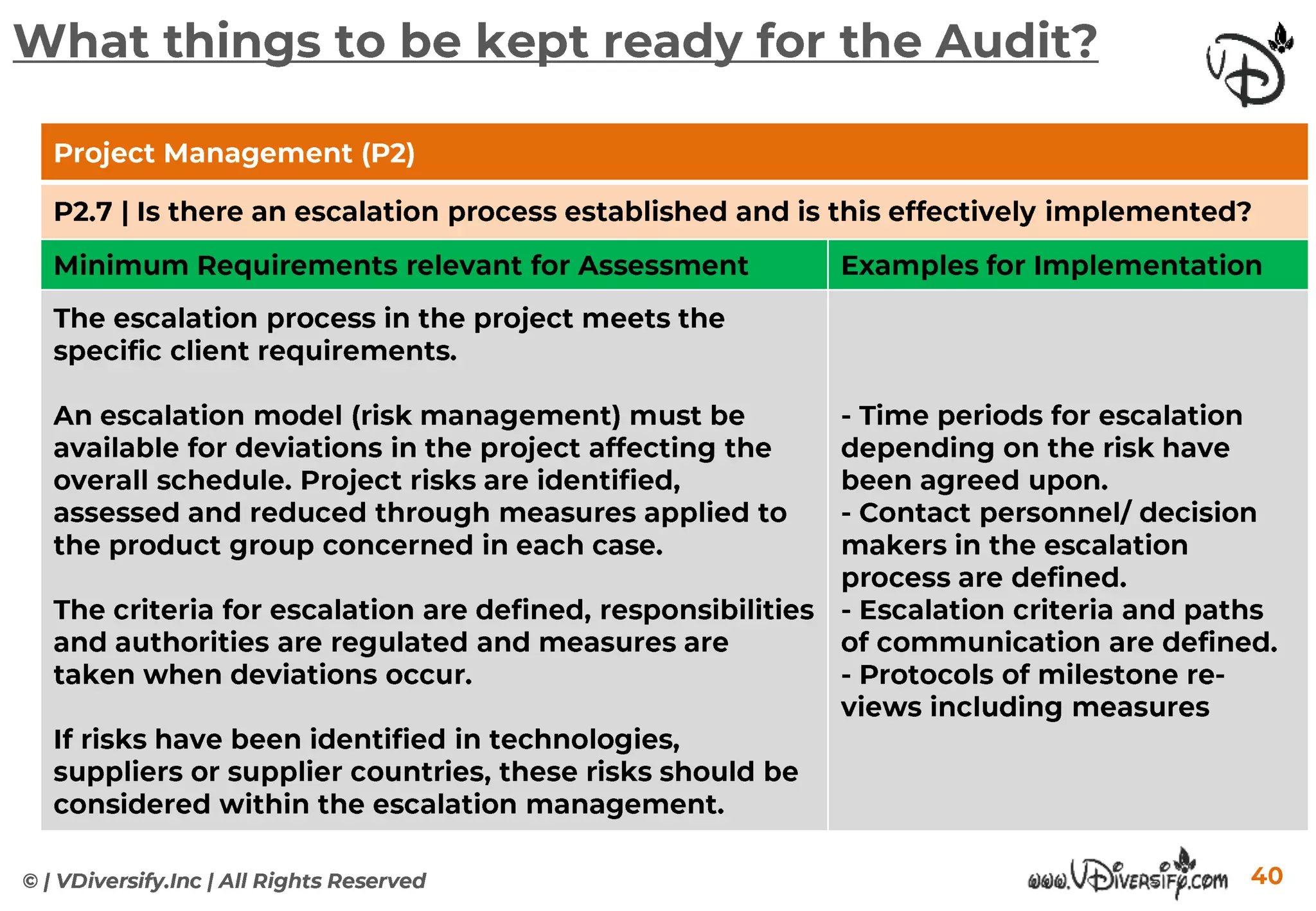 What things to be kept ready for the Audit?

VD

Project Management (P2)

P2.7 | Is there an escalation process established and is this effectively implemented?

| Minimum Requirements relevant for Assessment | Examples for Implementation |
|---|---|
| The escalation process in the project meets the specific client requirements.<br><br>An escalation model (risk management) must be available for deviations in the project affecting the overall schedule. Project risks are identified, assessed and reduced through measures applied to the product group concerned in each case.<br><br>The criteria for escalation are defined, responsibilities and authorities are regulated and measures are taken when deviations occur.<br><br>If risks have been identified in technologies, suppliers or supplier countries, these risks should be considered within the escalation management. | - Time periods for escalation depending on the risk have been agreed upon.<br>- Contact personnel/ decision makers in the escalation process are defined.<br>- Escalation criteria and paths of communication are defined.<br>- Protocols of milestone reviews including measures |

© | VDiversify.Inc | All Rights Reserved

www.VDiversify.com 40